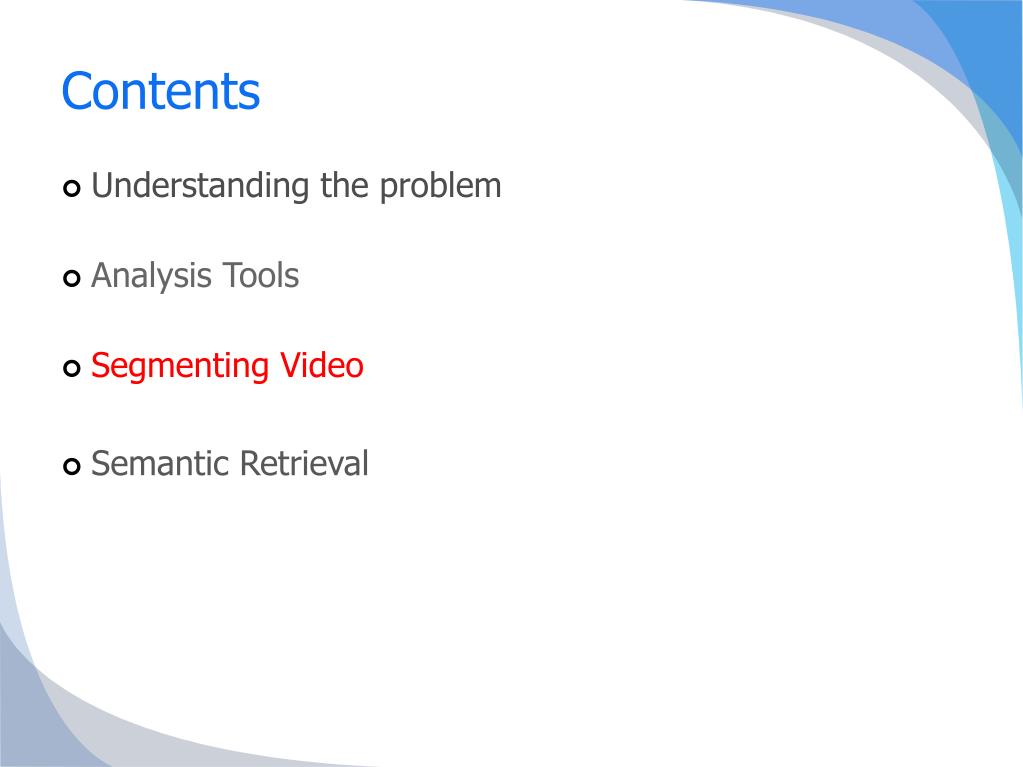 Contents

Understanding the problem

Analysis Tools

Segmenting Video

Semantic Retrieval